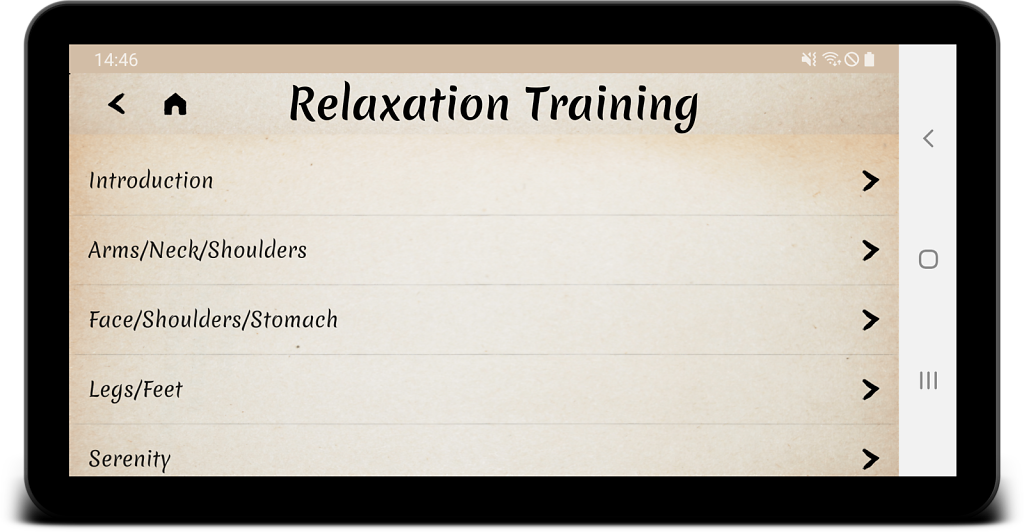 14:46

Relaxation Training

Introduction

Arms/Neck/Shoulders

Face/Shoulders/Stomach

Legs/Feet

Serenity